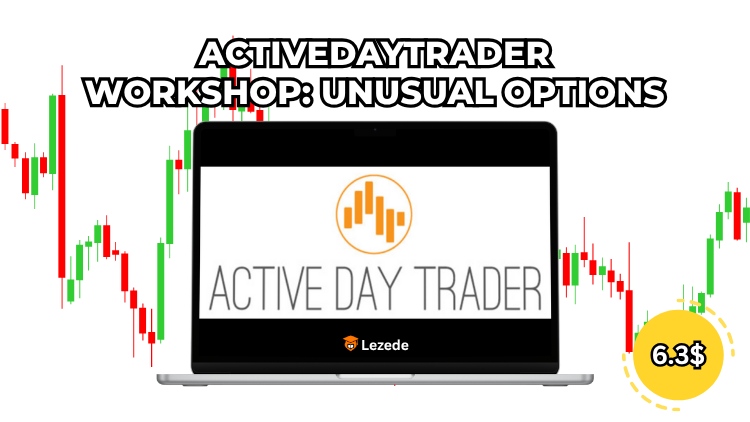 ACTIVEDAYTRADER WORKSHOP: UNUSUAL OPTIONS

ACTIVE DAY TRADER

Lezede

6.3$